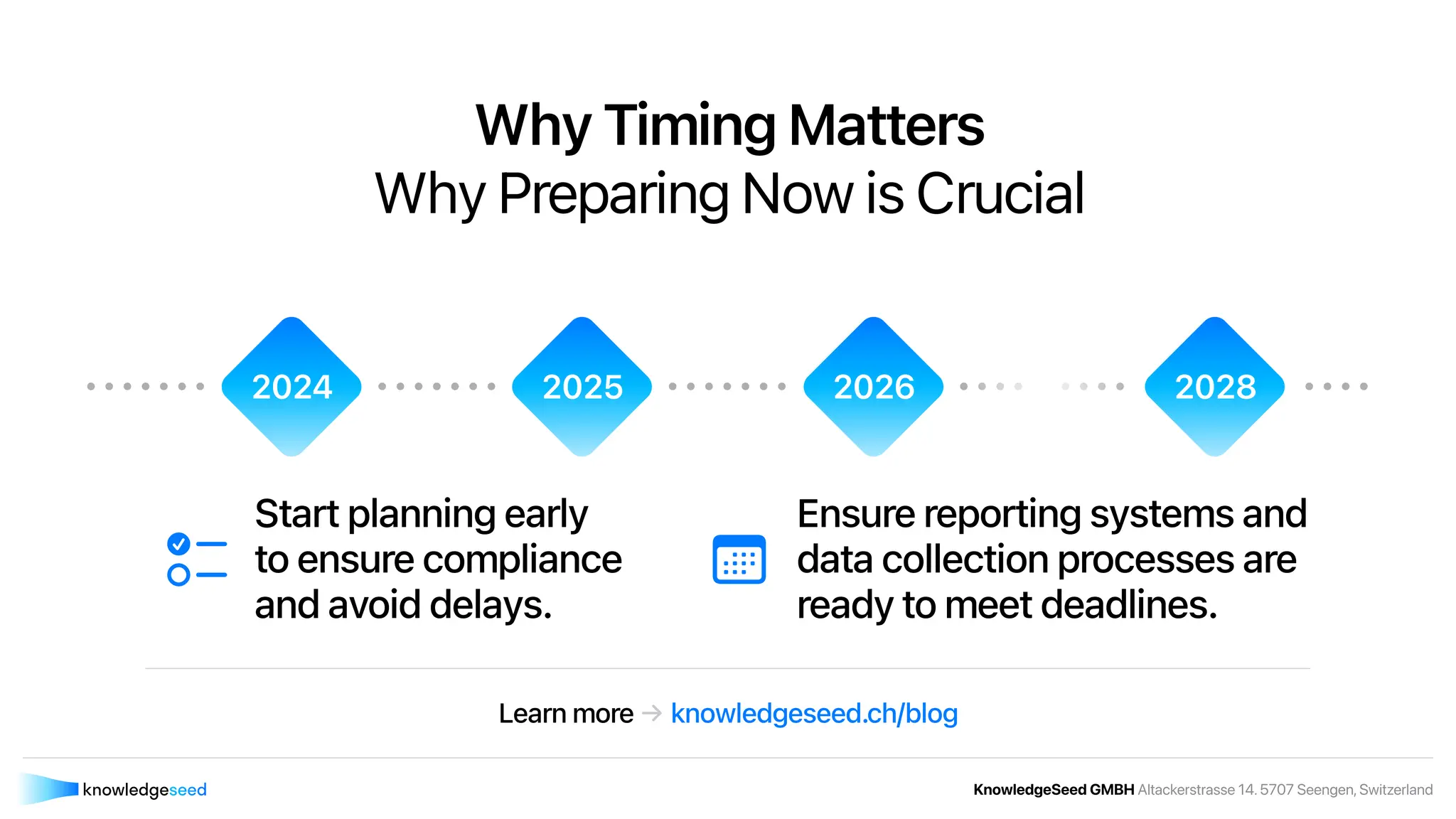 Why Timing Matters
Why Preparing Now is Crucial

2024

2025

2026

2028

Start planning early to ensure compliance and avoid delays.

Ensure reporting systems and data collection processes are ready to meet deadlines.

Learn more → knowledgeseed.ch/blog

knowledgeseed

KnowledgeSeed GMBH Altackerstrasse 14. 5707 Seengen, Switzerland